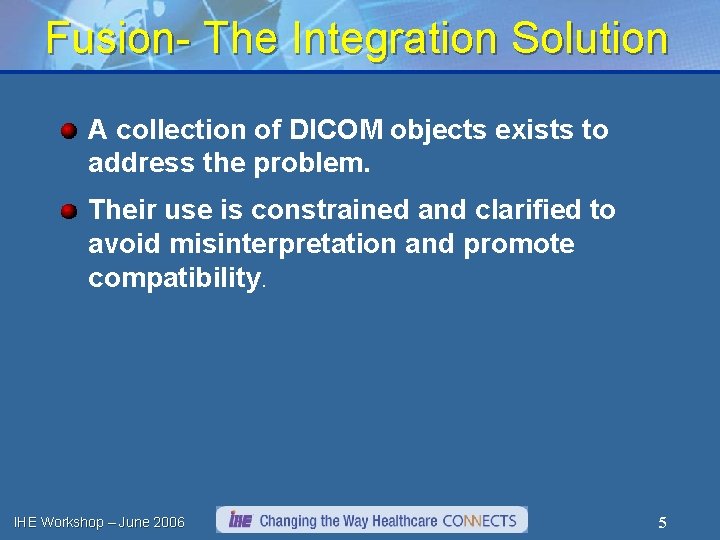 Fusion- The Integration Solution

A collection of DICOM objects exists to address the problem.

Their use is constrained and clarified to avoid misinterpretation and promote compatibility.

IHE Workshop – June 2006

IHE Changing the Way Healthcare CONNECTS

5